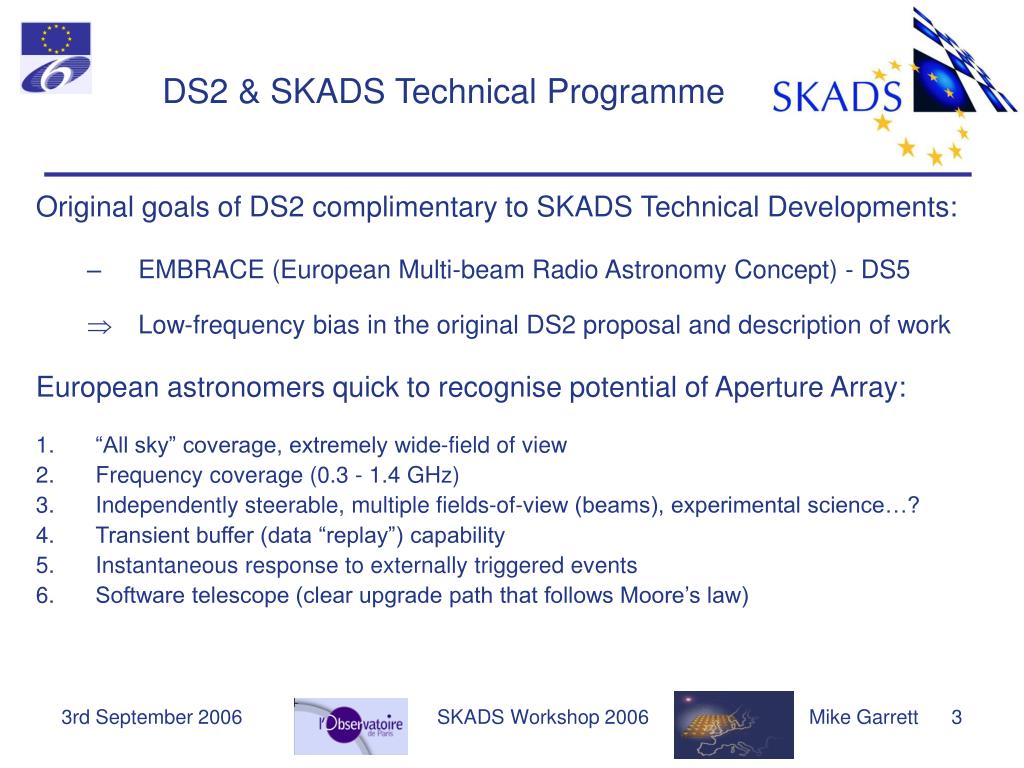 DS2 & SKADS Technical Programme

SKADS

Original goals of DS2 complimentary to SKADS Technical Developments:

– EMBRACE (European Multi-beam Radio Astronomy Concept) - DS5

$\Rightarrow$ Low-frequency bias in the original DS2 proposal and description of work

European astronomers quick to recognise potential of Aperture Array:

1. “All sky” coverage, extremely wide-field of view
2. Frequency coverage (0.3 - 1.4 GHz)
3. Independently steerable, multiple fields-of-view (beams), experimental science…?
4. Transient buffer (data “replay”) capability
5. Instantaneous response to externally triggered events
6. Software telescope (clear upgrade path that follows Moore’s law)

3rd September 2006

l'Observatoire de Paris

SKADS Workshop 2006

Mike Garrett 3